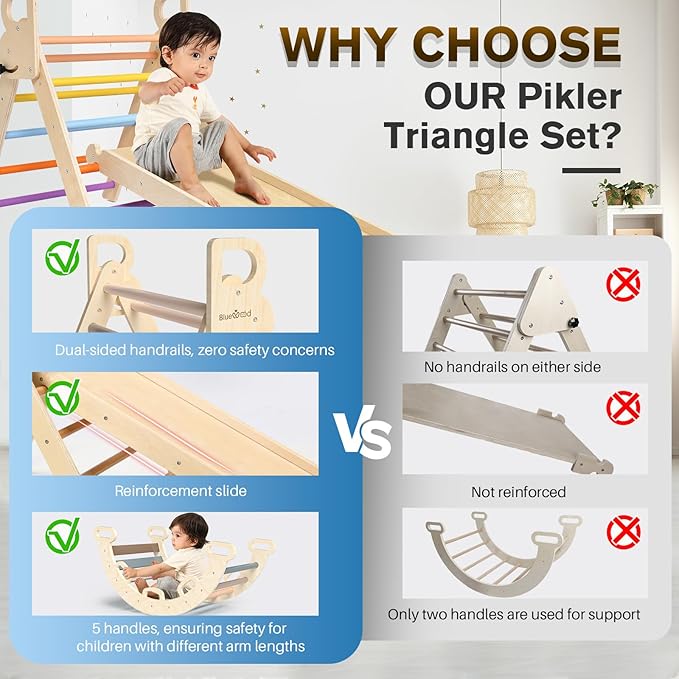 WHY CHOOSE
OUR Pikler Triangle Set?

BlueWood

Dual-sided handrails, zero safety concerns

Reinforcement slide

5 handles, ensuring safety for children with different arm lengths

VS

No handrails on either side

Not reinforced

Only two handles are used for support